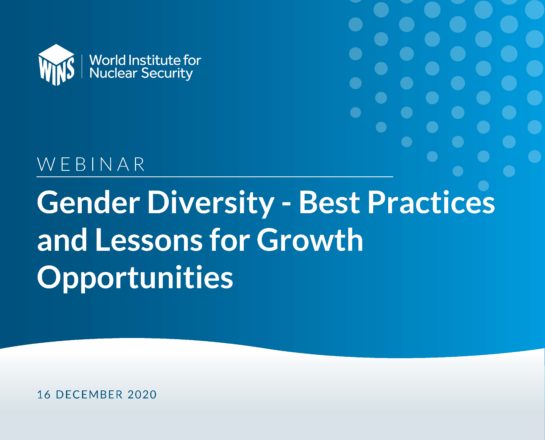 WINS World Institute for Nuclear Security

WEBINAR

Gender Diversity - Best Practices and Lessons for Growth Opportunities

16 DECEMBER 2020